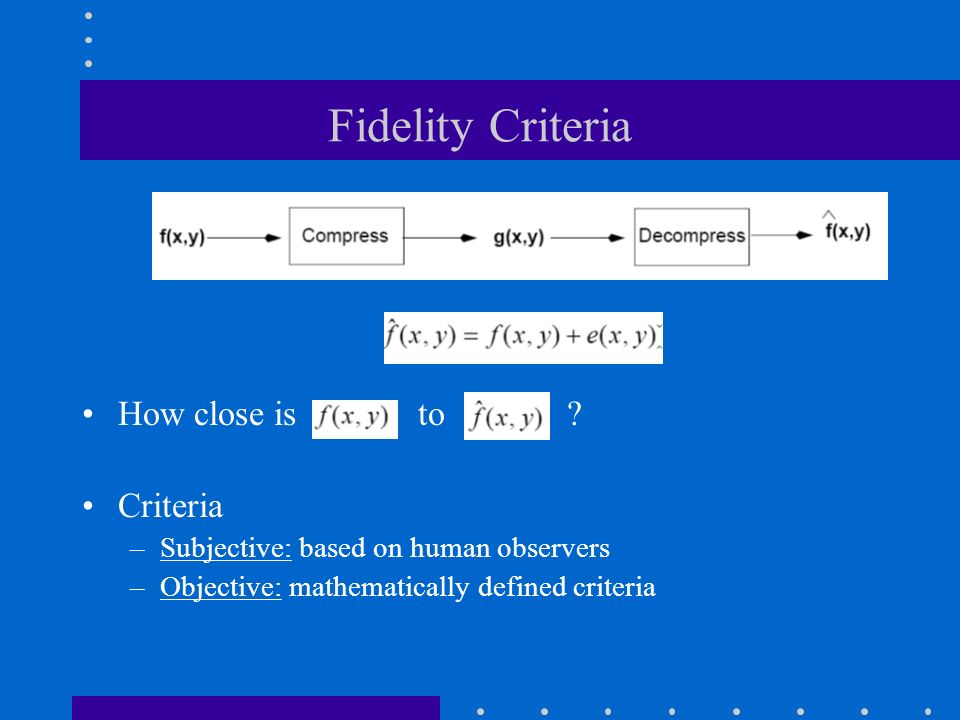 Fidelity Criteria

f(x,y) Compress g(x,y) Decompress $\hat{f}(x,y)$

$\hat{f}(x,y) = f(x,y) + e(x,y)$

• How close is $f(x,y)$ to $\hat{f}(x,y)$ ?

• Criteria
– Subjective: based on human observers
– Objective: mathematically defined criteria